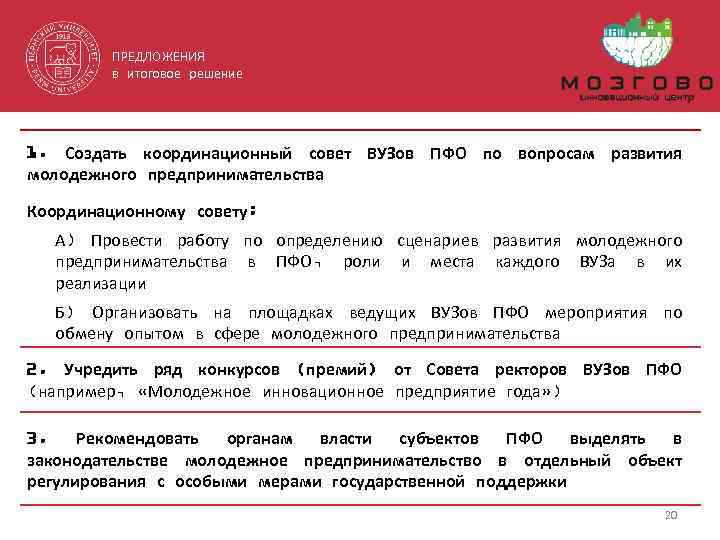 ПЕРМСКИЙ УНИВЕРСИТЕТ 1916 PERM UNIVERSITY

ПРЕДЛОЖЕНИЯ
в итоговое решение

МОЗГОВО
инновационный центр

1. Создать координационный совет ВУЗов ПФО по вопросам развития молодежного предпринимательства

Координационному совету:

А) Провести работу по определению сценариев развития молодежного предпринимательства в ПФО, роли и места каждого ВУЗа в их реализации

Б) Организовать на площадках ведущих ВУЗов ПФО мероприятия по обмену опытом в сфере молодежного предпринимательства

2. Учредить ряд конкурсов (премий) от Совета ректоров ВУЗов ПФО (например, «Молодежное инновационное предприятие года»)

3. Рекомендовать органам власти субъектов ПФО выделять в законодательстве молодежное предпринимательство в отдельный объект регулирования с особыми мерами государственной поддержки

20